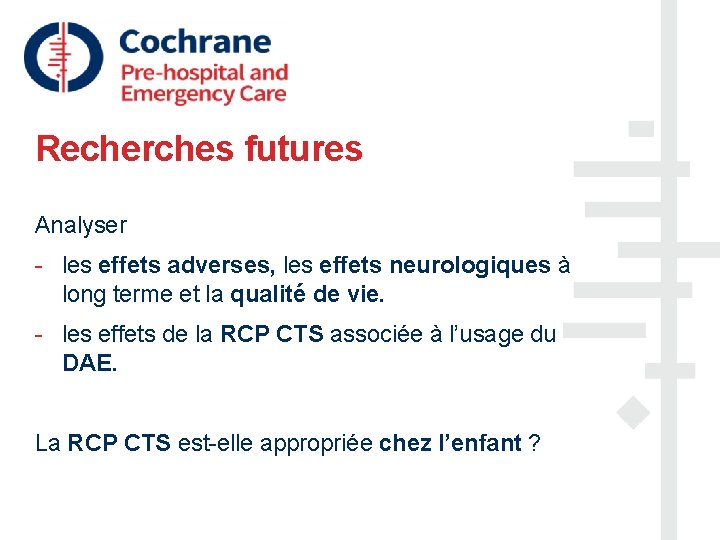 Cochrane
Pre-hospital and Emergency Care

Recherches futures

Analyser

- les effets adverses, les effets neurologiques à long terme et la qualité de vie.
- les effets de la RCP CTS associée à l'usage du DAE.

La RCP CTS est-elle appropriée chez l'enfant ?